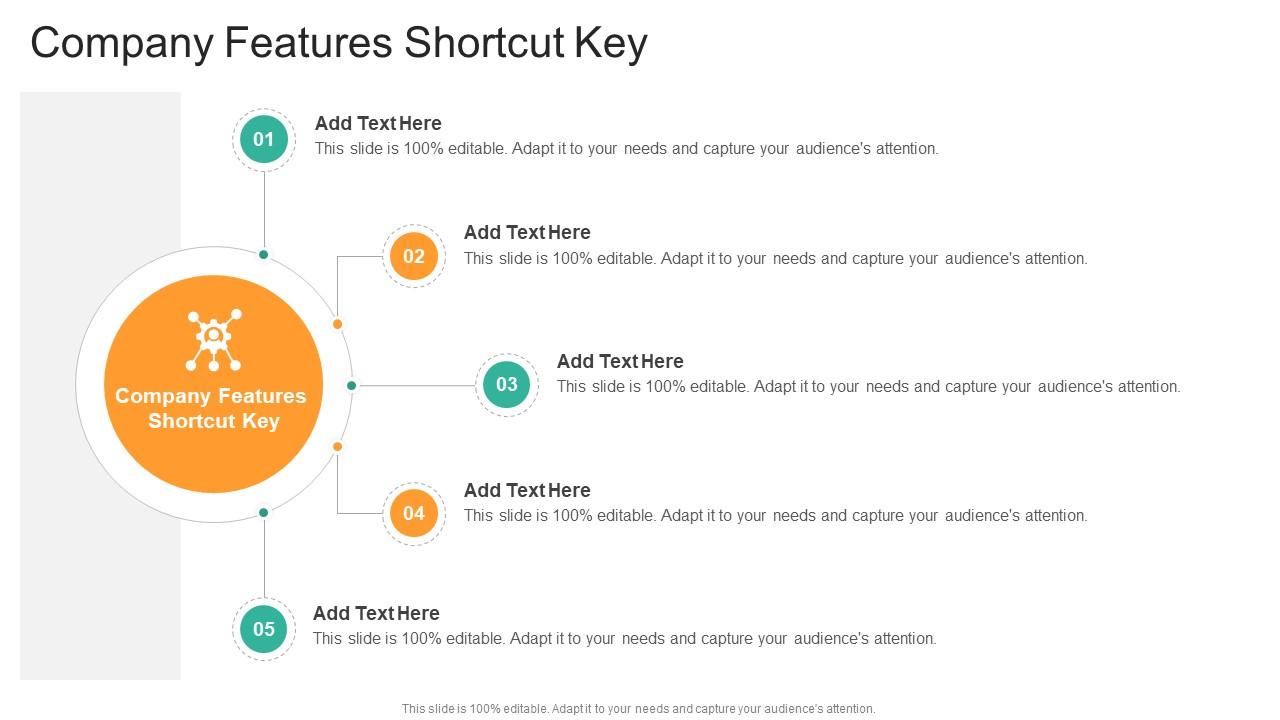 Company Features Shortcut Key

Company Features Shortcut Key

01
Add Text Here
This slide is 100% editable. Adapt it to your needs and capture your audience's attention.

02
Add Text Here
This slide is 100% editable. Adapt it to your needs and capture your audience's attention.

03
Add Text Here
This slide is 100% editable. Adapt it to your needs and capture your audience's attention.

04
Add Text Here
This slide is 100% editable. Adapt it to your needs and capture your audience's attention.

05
Add Text Here
This slide is 100% editable. Adapt it to your needs and capture your audience's attention.

This slide is 100% editable. Adapt it to your needs and capture your audience's attention.